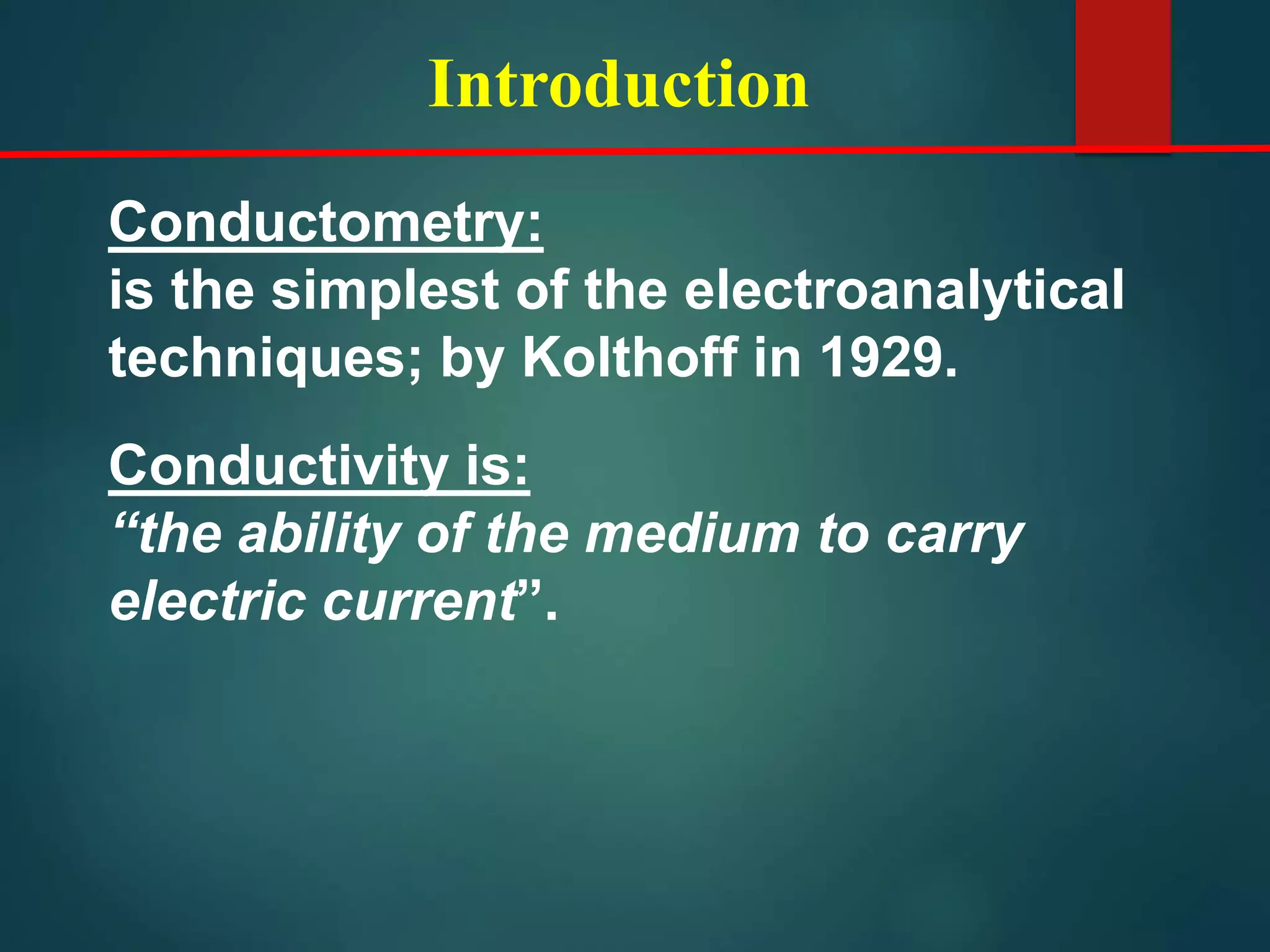 Introduction

Conductometry:
is the simplest of the electroanalytical techniques; by Kolthoff in 1929.

Conductivity is:
“the ability of the medium to carry electric current”.